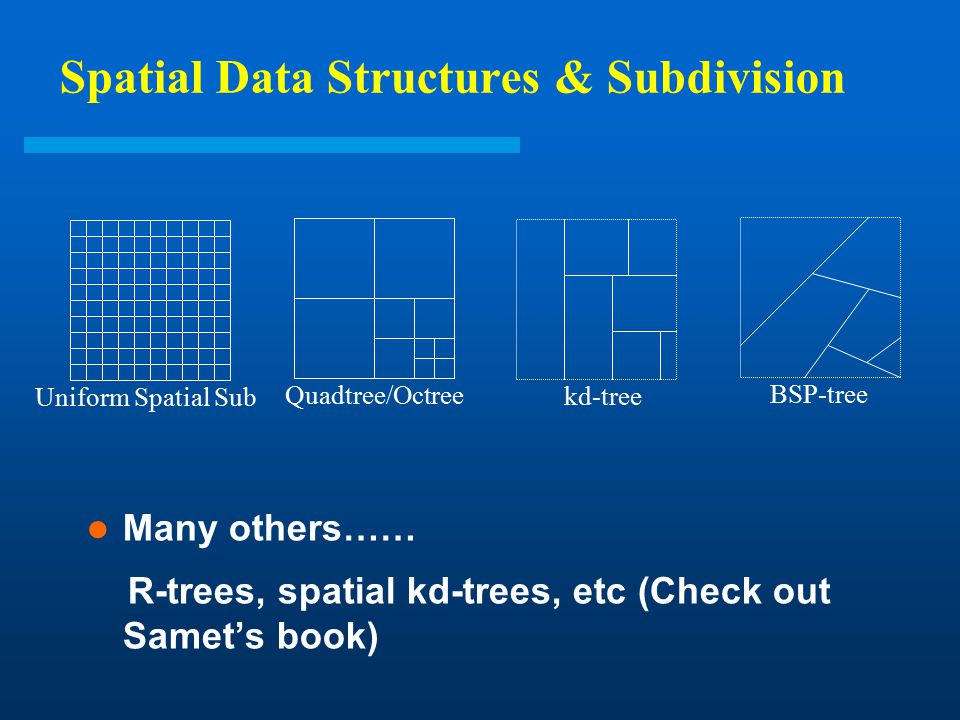 Spatial Data Structures & Subdivision

Uniform Spatial Sub

Quadtree/Octree

kd-tree

BSP-tree

● Many others……

R-trees, spatial kd-trees, etc (Check out Samet’s book)